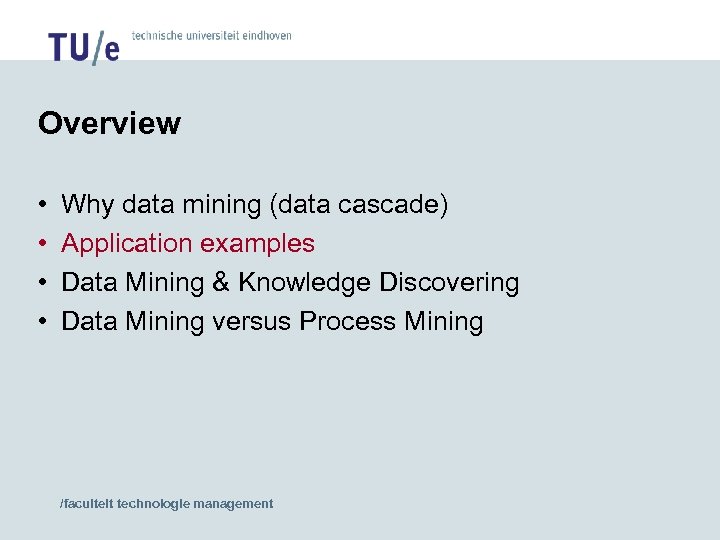 TU/e technische universiteit eindhoven

Overview

• Why data mining (data cascade)
• Application examples
• Data Mining & Knowledge Discovering
• Data Mining versus Process Mining

/faculteit technologie management